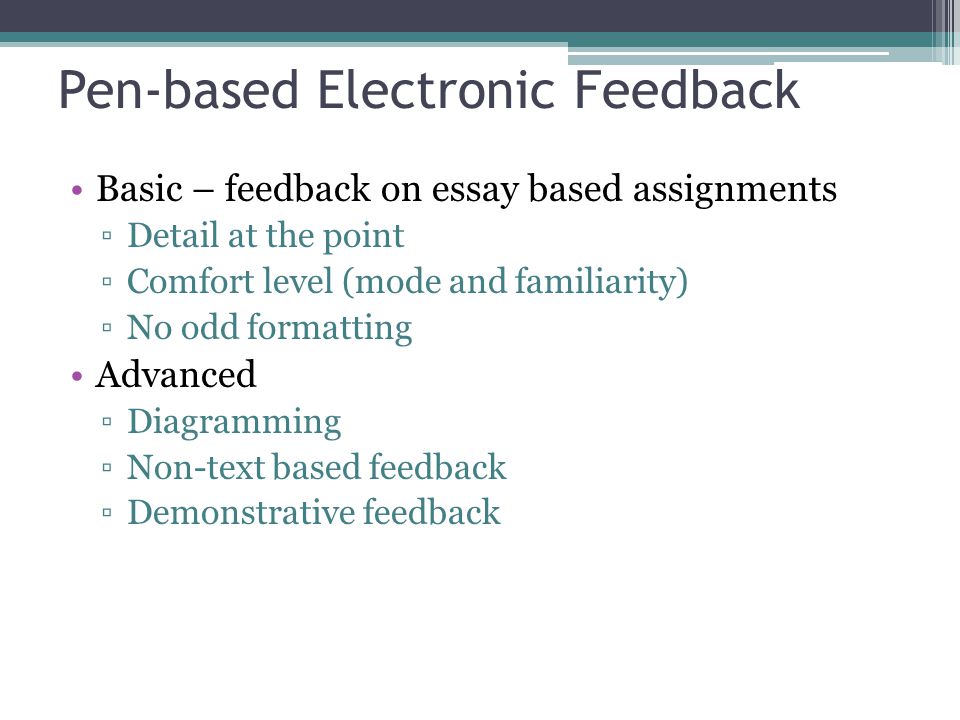 Pen-based Electronic Feedback

• Basic – feedback on essay based assignments
▫ Detail at the point
▫ Comfort level (mode and familiarity)
▫ No odd formatting
• Advanced
▫ Diagramming
▫ Non-text based feedback
▫ Demonstrative feedback